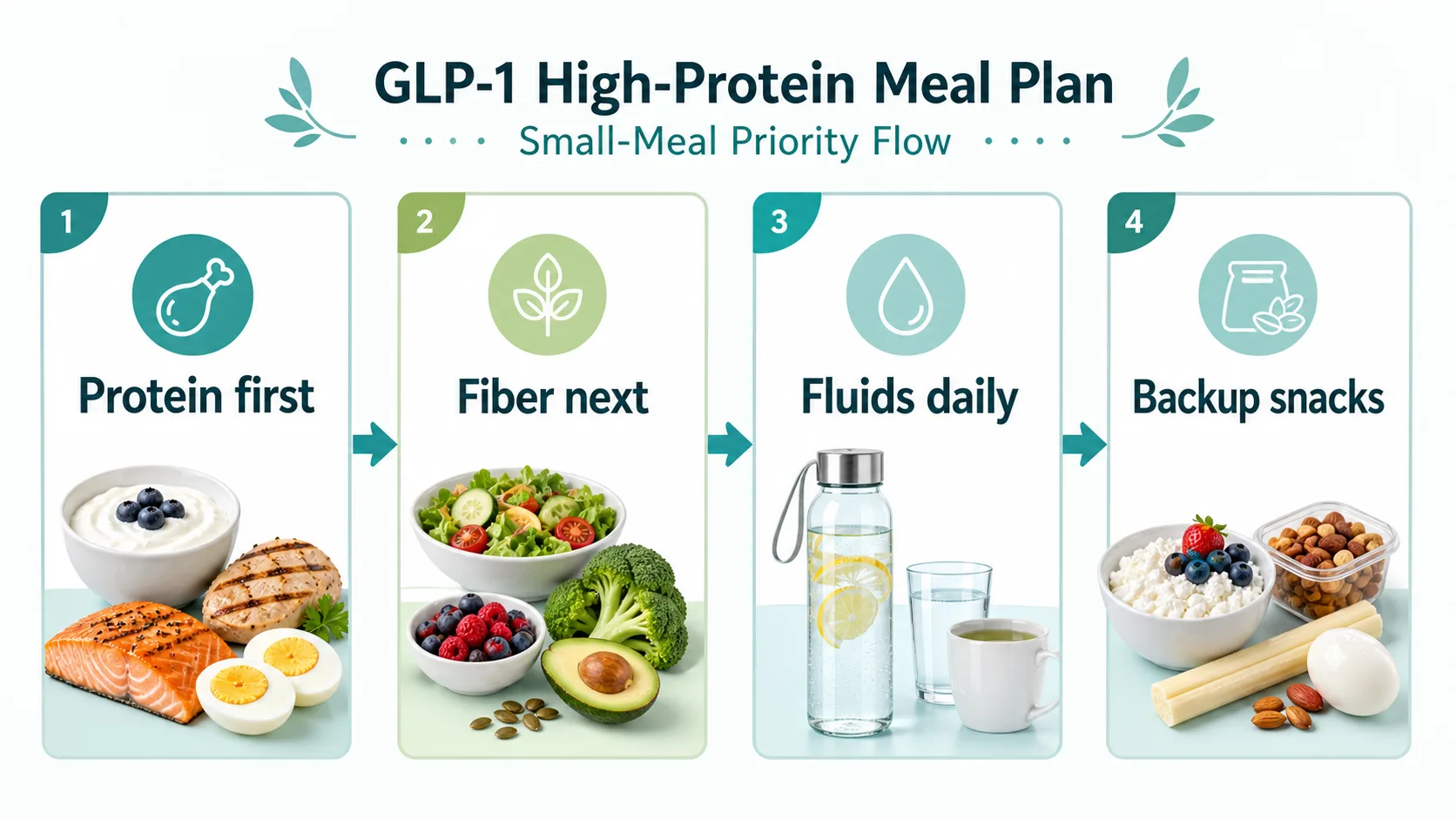 GLP-1 High-Protein Meal Plan

Small-Meal Priority Flow

1

Protein first

2

Fiber next

3

Fluids daily

4

Backup snacks